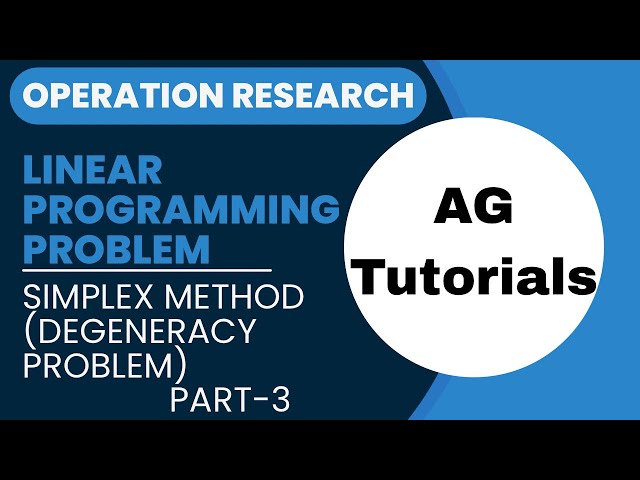 OPERATION RESEARCH

LINEAR PROGRAMMING PROBLEM

SIMPLEX METHOD (DEGENERACY PROBLEM)
PART-3

AG Tutorials